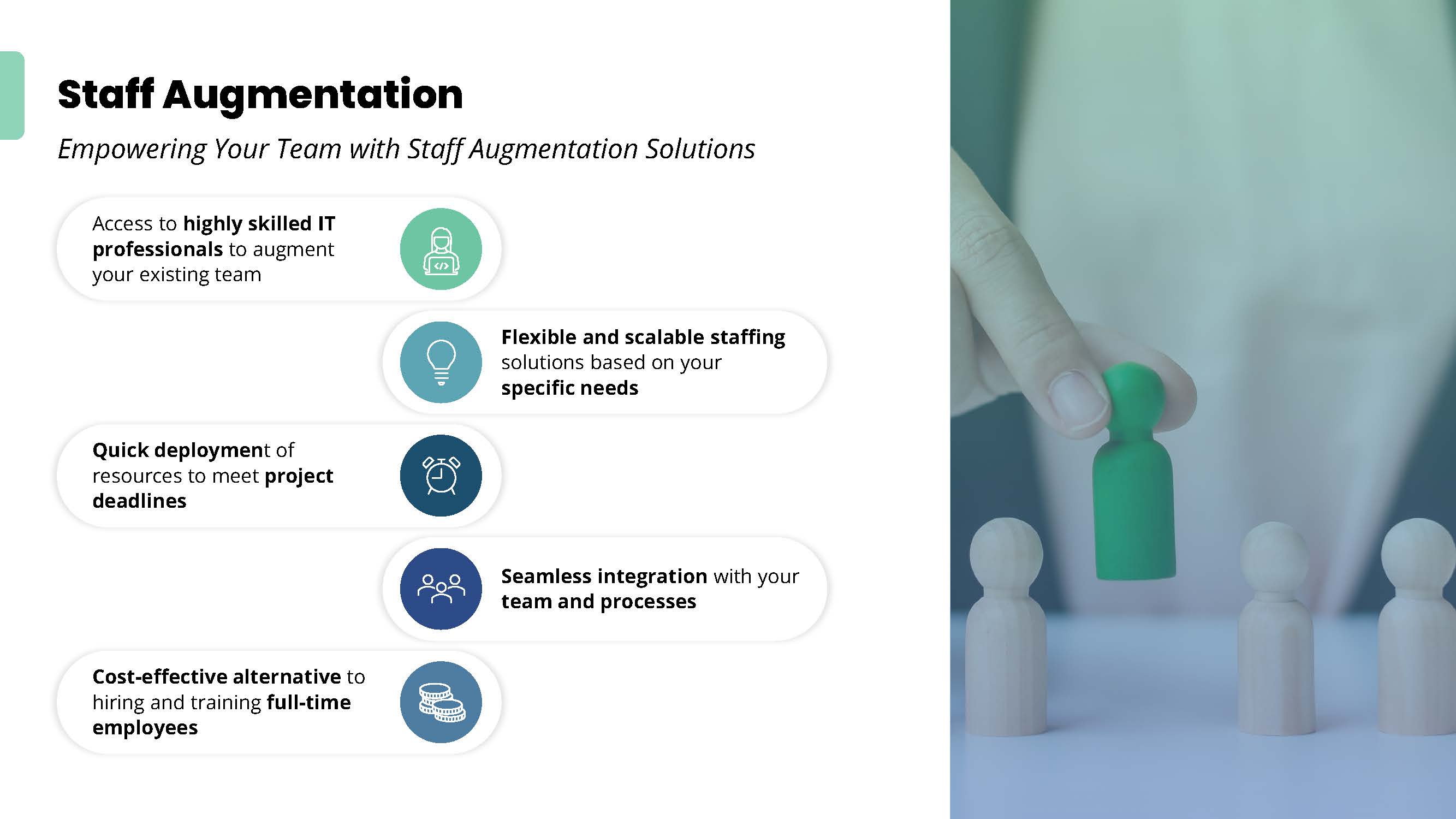 Staff Augmentation

Empowering Your Team with Staff Augmentation Solutions

Access to highly skilled IT professionals to augment your existing team

Flexible and scalable staffing solutions based on your specific needs

Quick deployment of resources to meet project deadlines

Seamless integration with your team and processes

Cost-effective alternative to hiring and training full-time employees